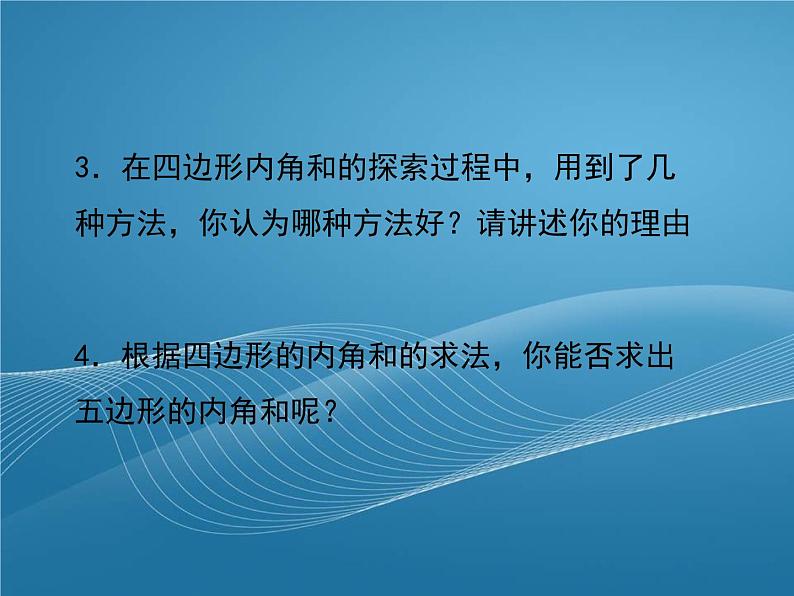 3．在四边形内角和的探索过程中，用到了几种方法，你认为哪种方法好？请讲述你的理由

4．根据四边形的内角和的求法，你能否求出五边形的内角和呢？